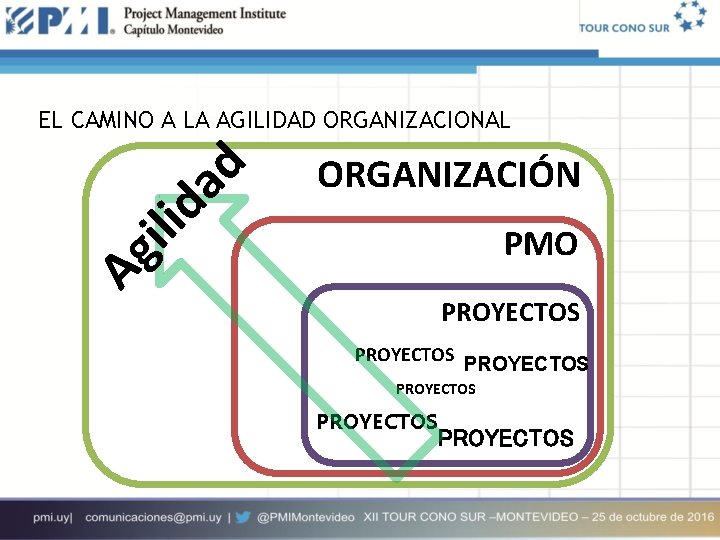 PMI. Project Management Institute
Capítulo Montevideo

TOUR CONO SUR

EL CAMINO A LA AGILIDAD ORGANIZACIONAL

Agilidad

ORGANIZACIÓN

PMO

PROYECTOS

PROYECTOS PROYECTOS

PROYECTOS

PROYECTOS PROYECTOS

pmi.uy| comunicaciones@pmi.uy | @PMIMontevideo XII TOUR CONO SUR –MONTEVIDEO – 25 de octubre de 2016